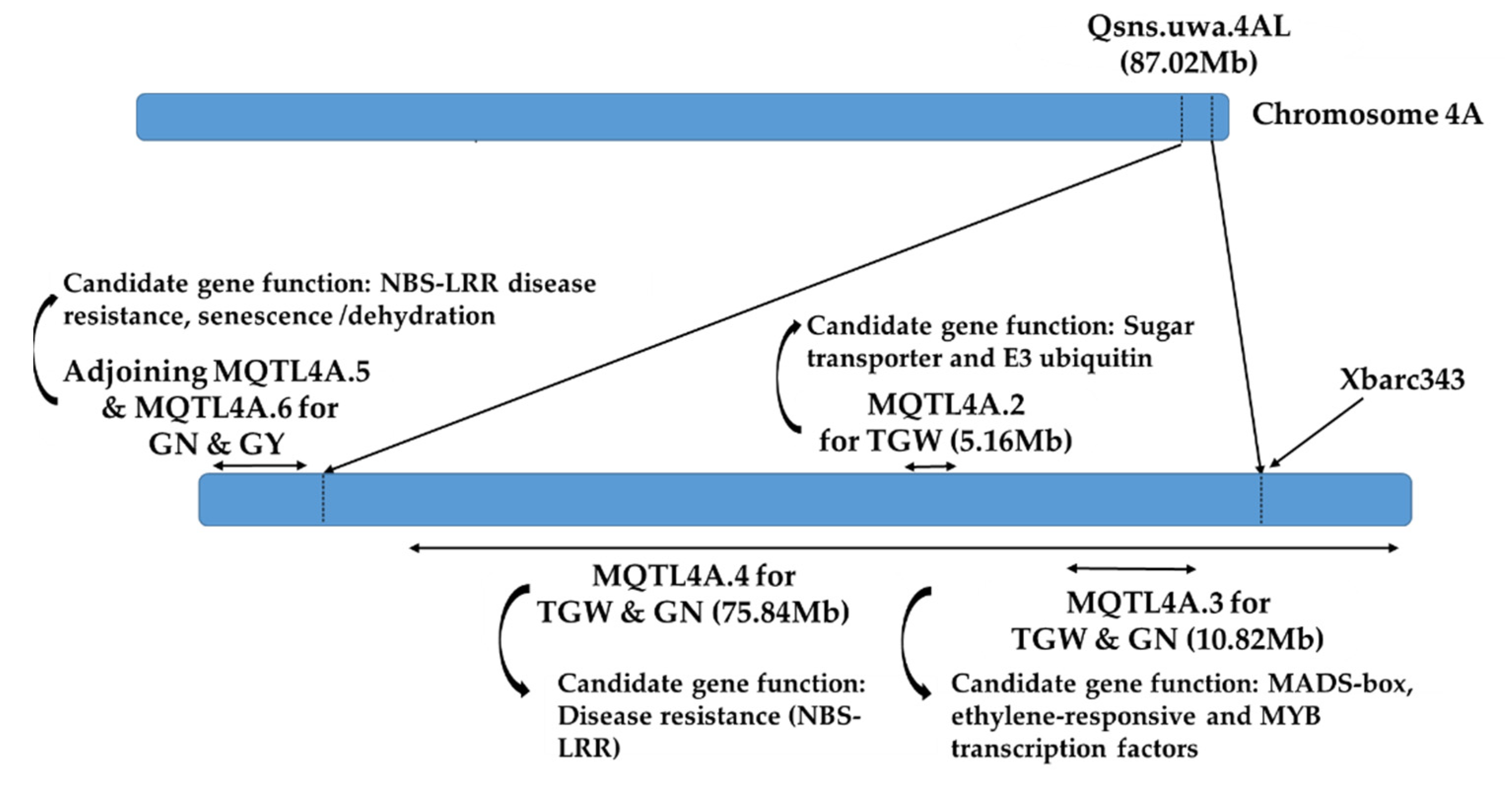 Qsns.uwa.4AL (87.02Mb)

Chromosome 4A

Candidate gene function: NBS-LRR disease resistance, senescence /dehydration

Adjoining MQTL4A.5 & MQTL4A.6 for GN & GY

Candidate gene function: Sugar transporter and E3 ubiquitin

MQTL4A.2 for TGW (5.16Mb)

Xbarc343

MQTL4A.4 for TGW & GN (75.84Mb)

Candidate gene function: Disease resistance (NBS-LRR)

MQTL4A.3 for TGW & GN (10.82Mb)

Candidate gene function: MADS-box, ethylene-responsive and MYB transcription factors